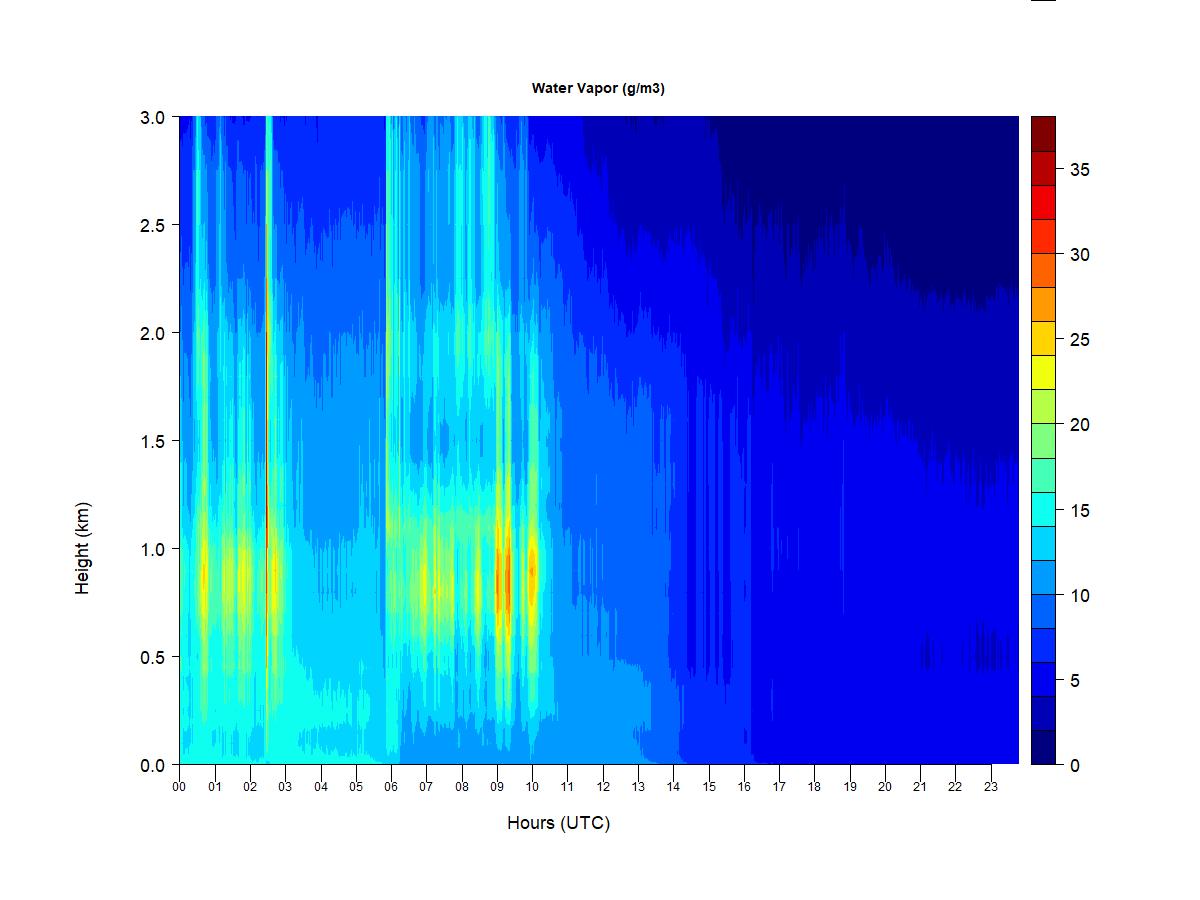 Water Vapor (g/m3)

Height (km)

3.0
2.5
2.0
1.5
1.0
0.5
0.0

00 01 02 03 04 05 06 07 08 09 10 11 12 13 14 15 16 17 18 19 20 21 22 23

Hours (UTC)

35
30
25
20
15
10
5
0